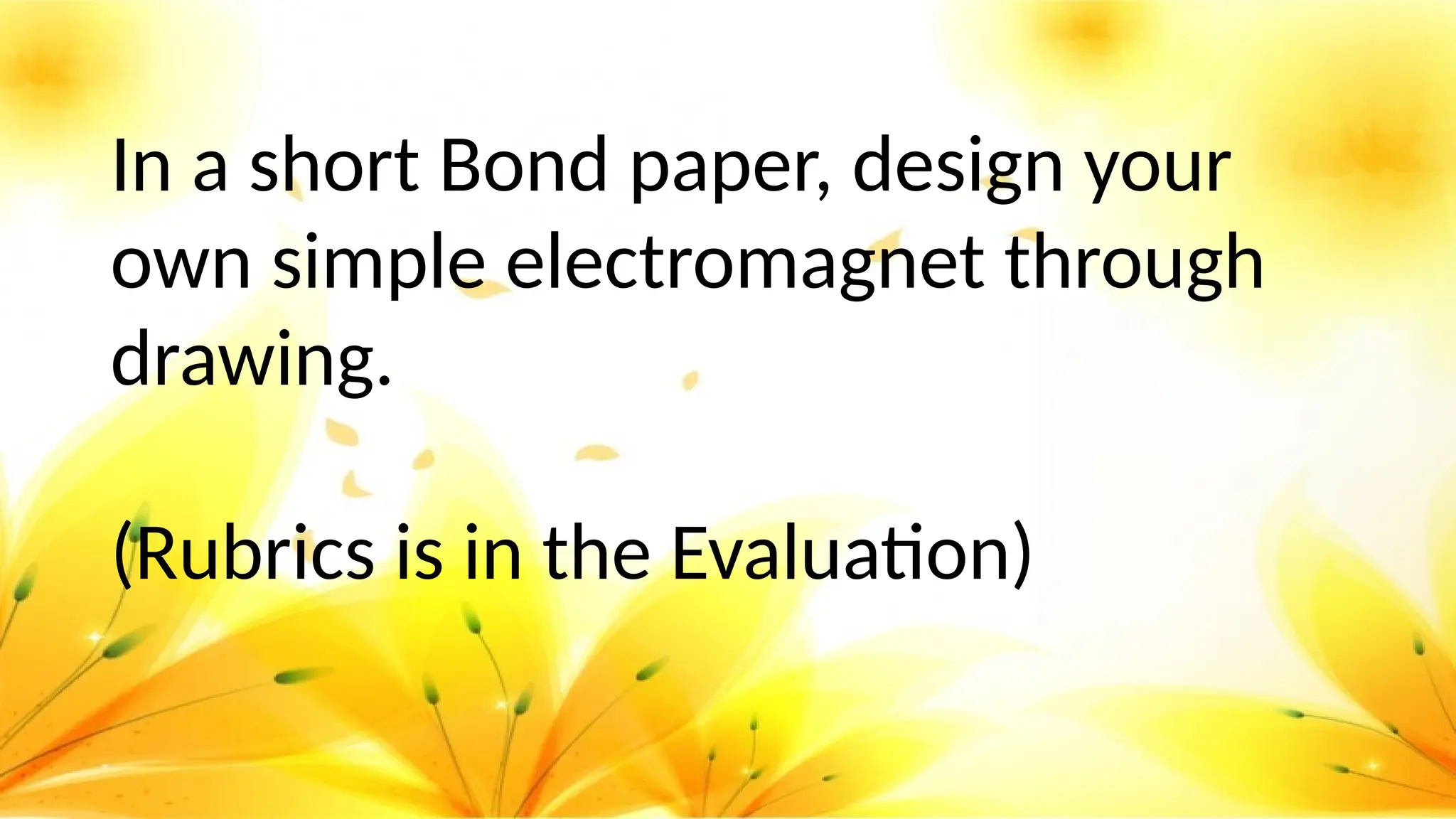 In a short Bond paper, design your own simple electromagnet through drawing.

(Rubrics is in the Evaluation)